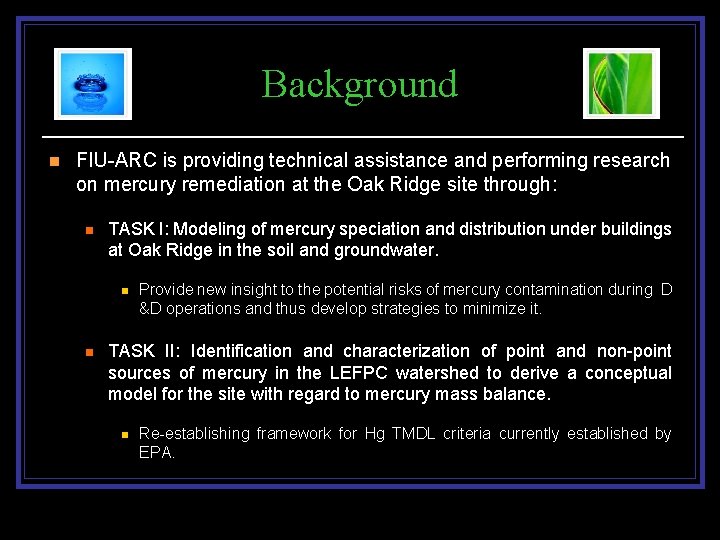 Background

FIU-ARC is providing technical assistance and performing research on mercury remediation at the Oak Ridge site through:

TASK I: Modeling of mercury speciation and distribution under buildings at Oak Ridge in the soil and groundwater.

Provide new insight to the potential risks of mercury contamination during D &D operations and thus develop strategies to minimize it.

TASK II: Identification and characterization of point and non-point sources of mercury in the LEFPC watershed to derive a conceptual model for the site with regard to mercury mass balance.

Re-establishing framework for Hg TMDL criteria currently established by EPA.